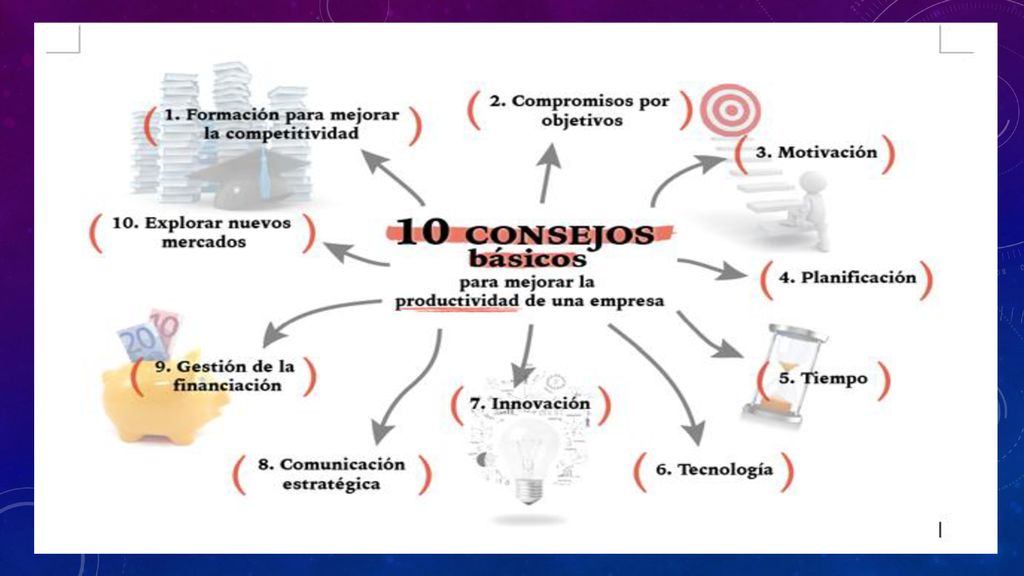 10 CONSEJOS básicos para mejorar la productividad de una empresa

1. Formación para mejorar la competitividad

2. Compromisos por objetivos

3. Motivación

4. Planificación

5. Tiempo

6. Tecnología

7. Innovación

8. Comunicación estratégica

9. Gestión de la financiación

10. Explorar nuevos mercados

20

10